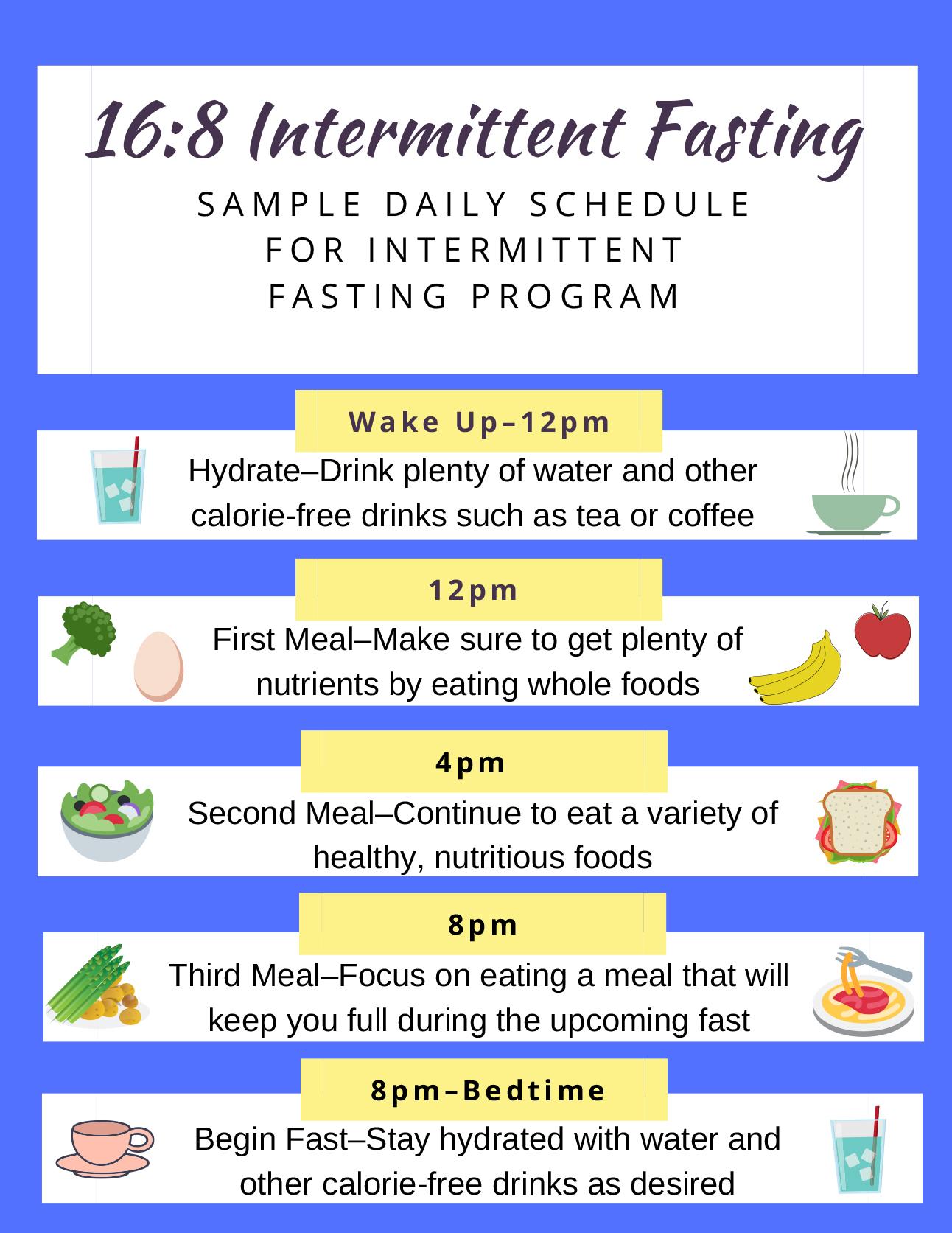 16:8 Intermittent Fasting

SAMPLE DAILY SCHEDULE FOR INTERMITTENT FASTING PROGRAM

Wake Up–12pm

Hydrate–Drink plenty of water and other calorie-free drinks such as tea or coffee

12pm

First Meal–Make sure to get plenty of nutrients by eating whole foods

4pm

Second Meal–Continue to eat a variety of healthy, nutritious foods

8pm

Third Meal–Focus on eating a meal that will keep you full during the upcoming fast

8pm–Bedtime

Begin Fast–Stay hydrated with water and other calorie-free drinks as desired